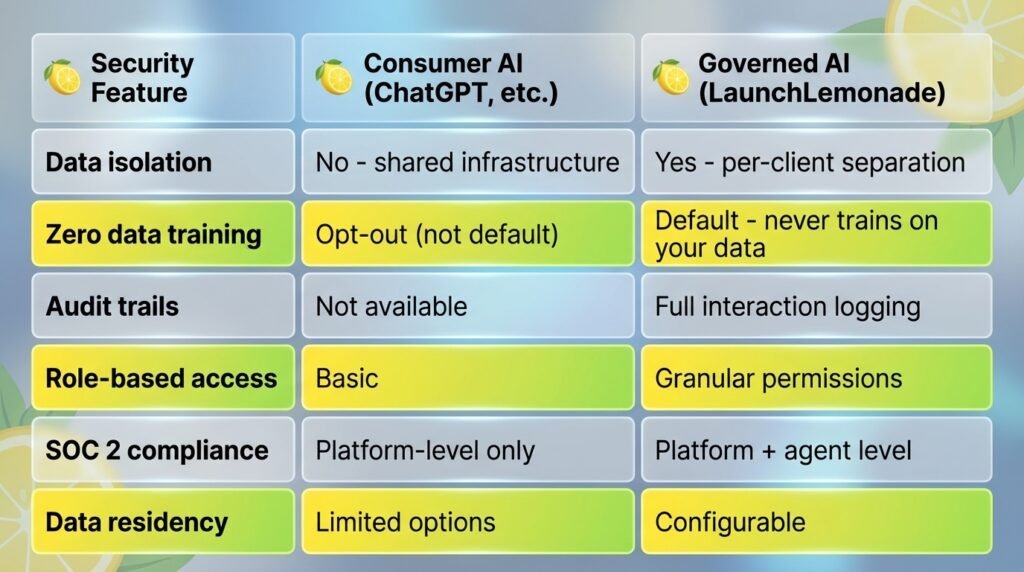 | Security Feature | Consumer AI (ChatGPT, etc.) | Governed AI (LaunchLemonade) |
|---|---|---|
| Data isolation | No - shared infrastructure | Yes - per-client separation |
| Zero data training | Opt-out (not default) | Default - never trains on your data |
| Audit trails | Not available | Full interaction logging |
| Role-based access | Basic | Granular permissions |
| SOC 2 compliance | Platform-level only | Platform + agent level |
| Data residency | Limited options | Configurable |